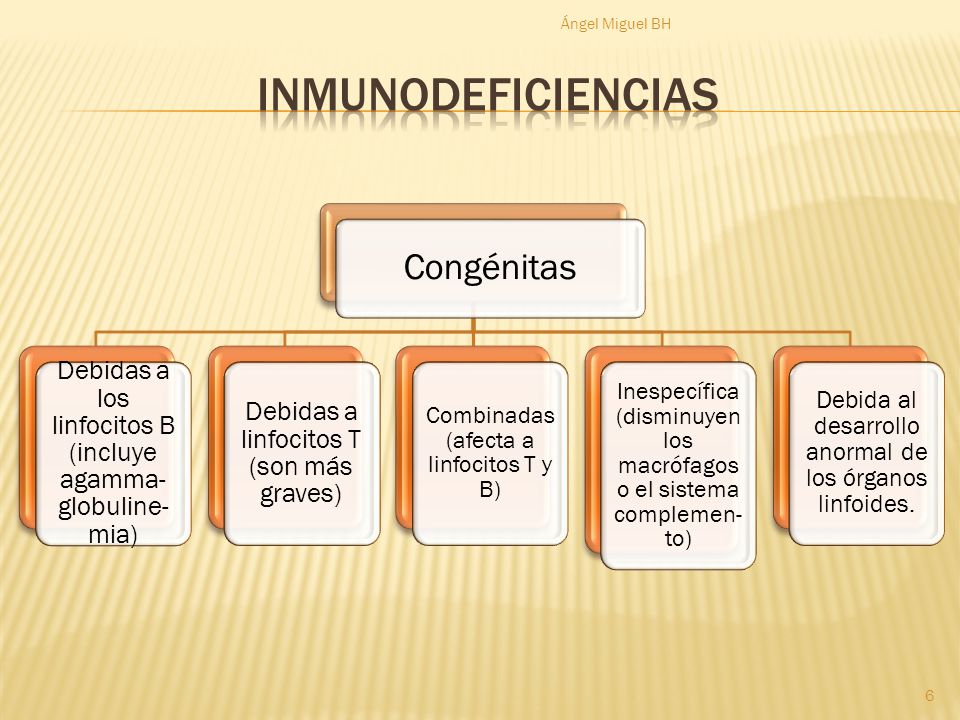 Ángel Miguel BH

INMUNODEFICIENCIAS

Congénitas

Debidas a los linfocitos B (incluye agammaglobulinemia)

Debidas a linfocitos T (son más graves)

Combinadas (afecta a linfocitos T y B)

Inespecífica (disminuyen los macrófagos o el sistema complemento)

Debida al desarrollo anormal de los órganos linfoides.

6